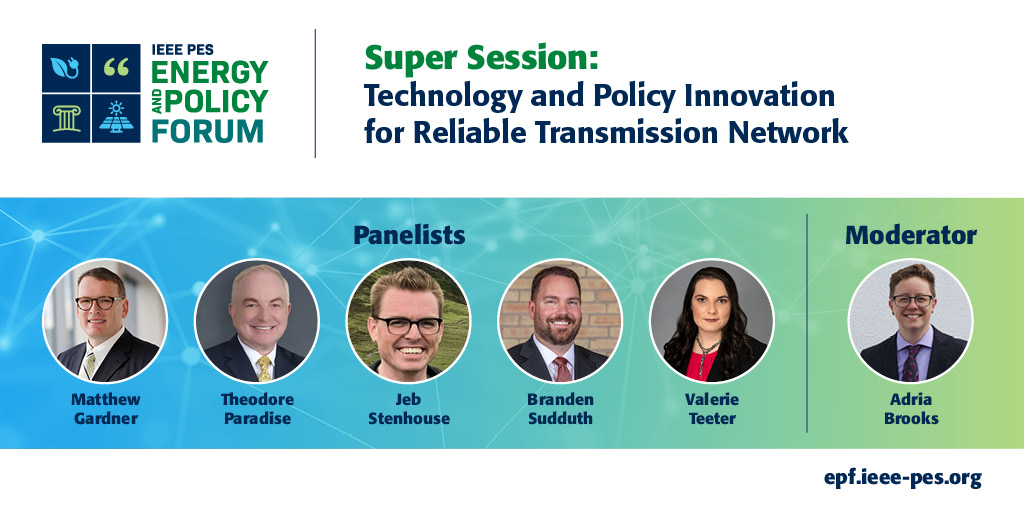 IEEE PES
ENERGY
AND POLICY
FORUM

Super Session:
Technology and Policy Innovation for Reliable Transmission Network

Panelists

Matthew Gardner

Theodore Paradise

Jeb Stenhouse

Branden Sudduth

Valerie Teeter

Moderator

Adria Brooks

epf.ieee-pes.org